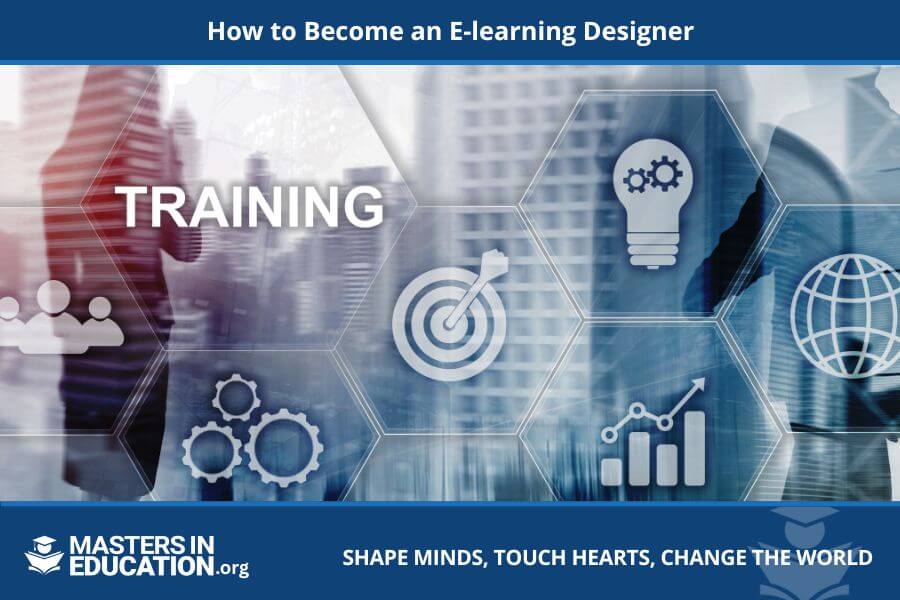 How to Become an E-learning Designer

TRAINING

MASTERS IN EDUCATION.org

SHAPE MINDS, TOUCH HEARTS, CHANGE THE WORLD